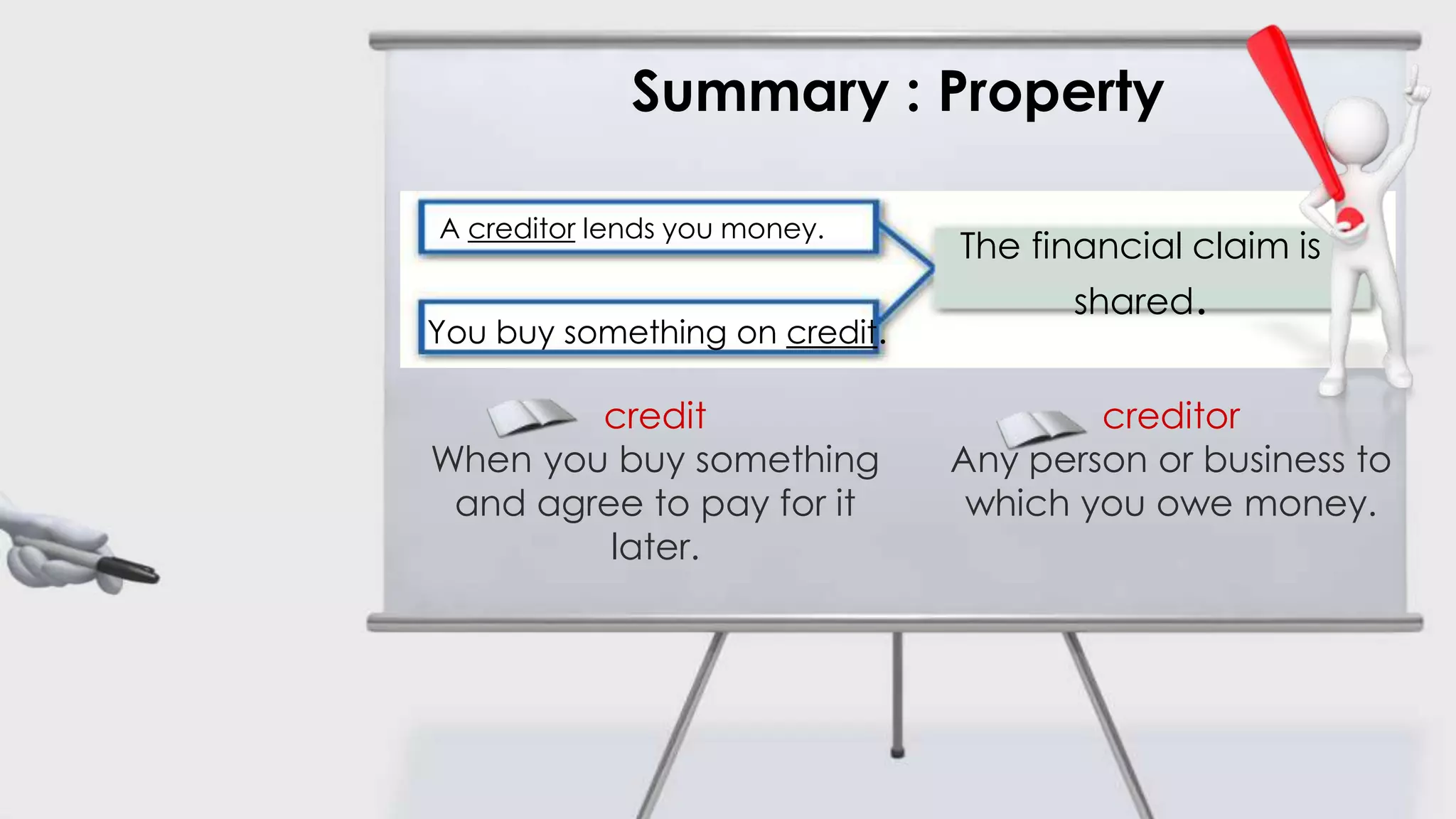 Summary : Property

A creditor lends you money.

You buy something on credit.

The financial claim is shared.

credit
When you buy something and agree to pay for it later.

creditor
Any person or business to which you owe money.